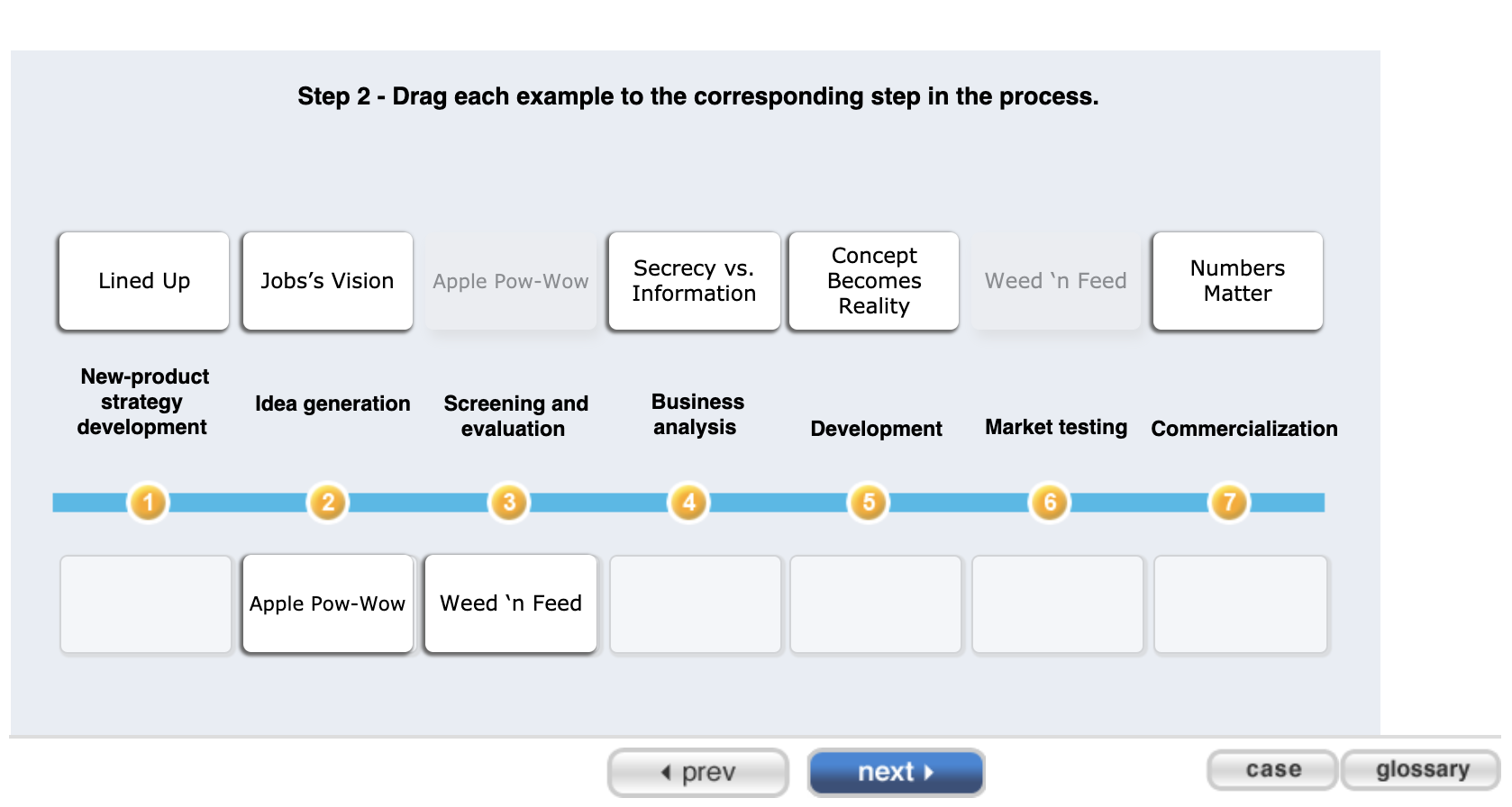 Step 2 - Drag each example to the corresponding step in the process.

Lined Up

Jobs's Vision

Apple Pow-Wow

Secrecy vs. Information

Concept Becomes Reality

Weed 'n Feed

Numbers Matter

New-product strategy development

Idea generation

Screening and evaluation

Business analysis

Development

Market testing

Commercialization

1

2

3

4

5

6

7

Apple Pow-Wow

Weed 'n Feed

prev

next

case

glossary